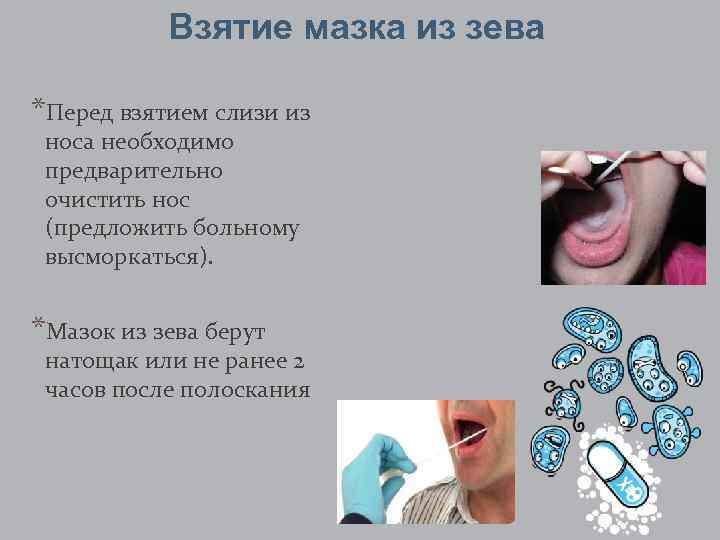 Взятие мазка из зева

*Перед взятием слизи из носа необходимо предварительно очистить нос (предложить больному высморкаться).

*Мазок из зева берут натощак или не ранее 2 часов после полоскания